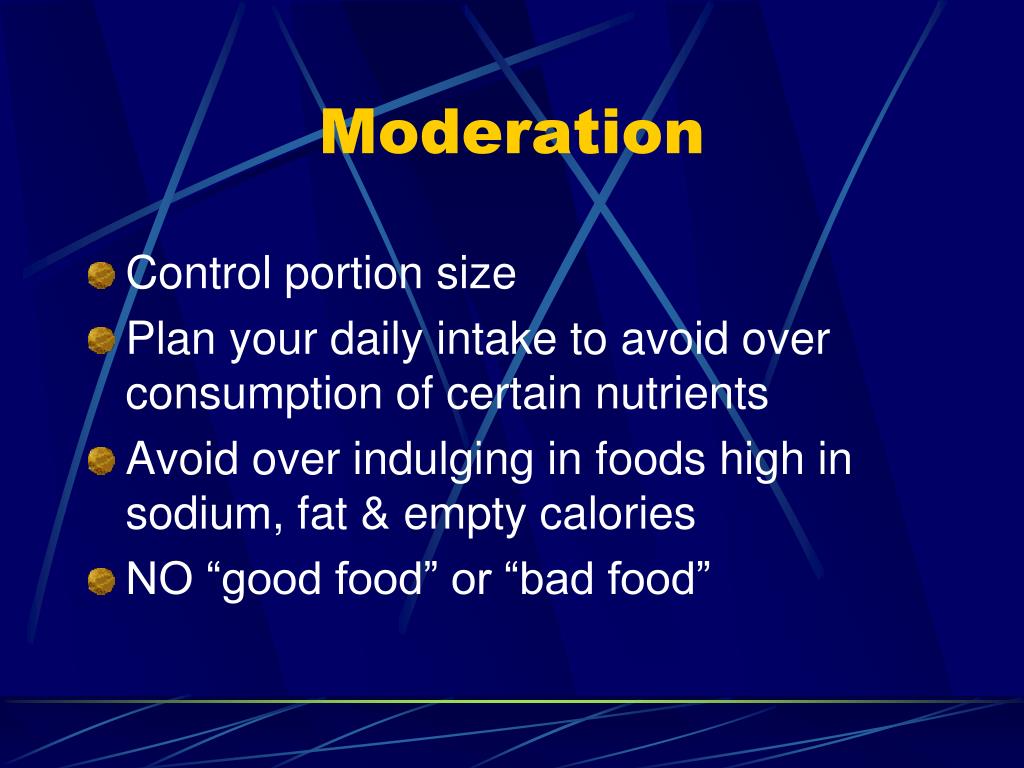 Moderation

Control portion size

Plan your daily intake to avoid over consumption of certain nutrients

Avoid over indulging in foods high in sodium, fat & empty calories

NO “good food” or “bad food”